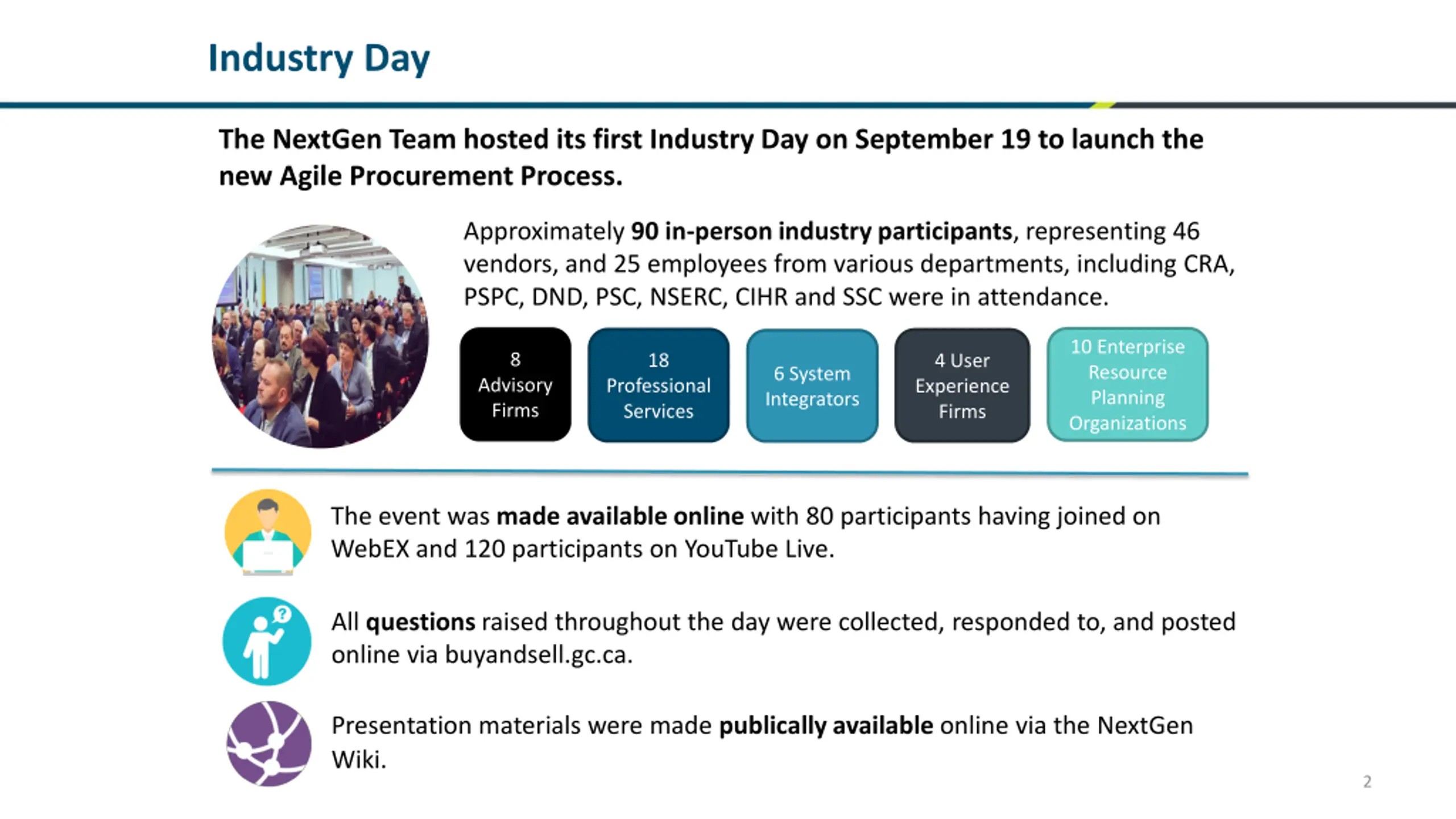 Industry Day

The NextGen Team hosted its first Industry Day on September 19 to launch the new Agile Procurement Process.

Approximately 90 in-person industry participants, representing 46 vendors, and 25 employees from various departments, including CRA, PSPC, DND, PSC, NSERC, CIHR and SSC were in attendance.

8 Advisory Firms

18 Professional Services

6 System Integrators

4 User Experience Firms

10 Enterprise Resource Planning Organizations

The event was made available online with 80 participants having joined on WebEX and 120 participants on YouTube Live.

All questions raised throughout the day were collected, responded to, and posted online via buyandsell.gc.ca.

Presentation materials were made publically available online via the NextGen Wiki.

2